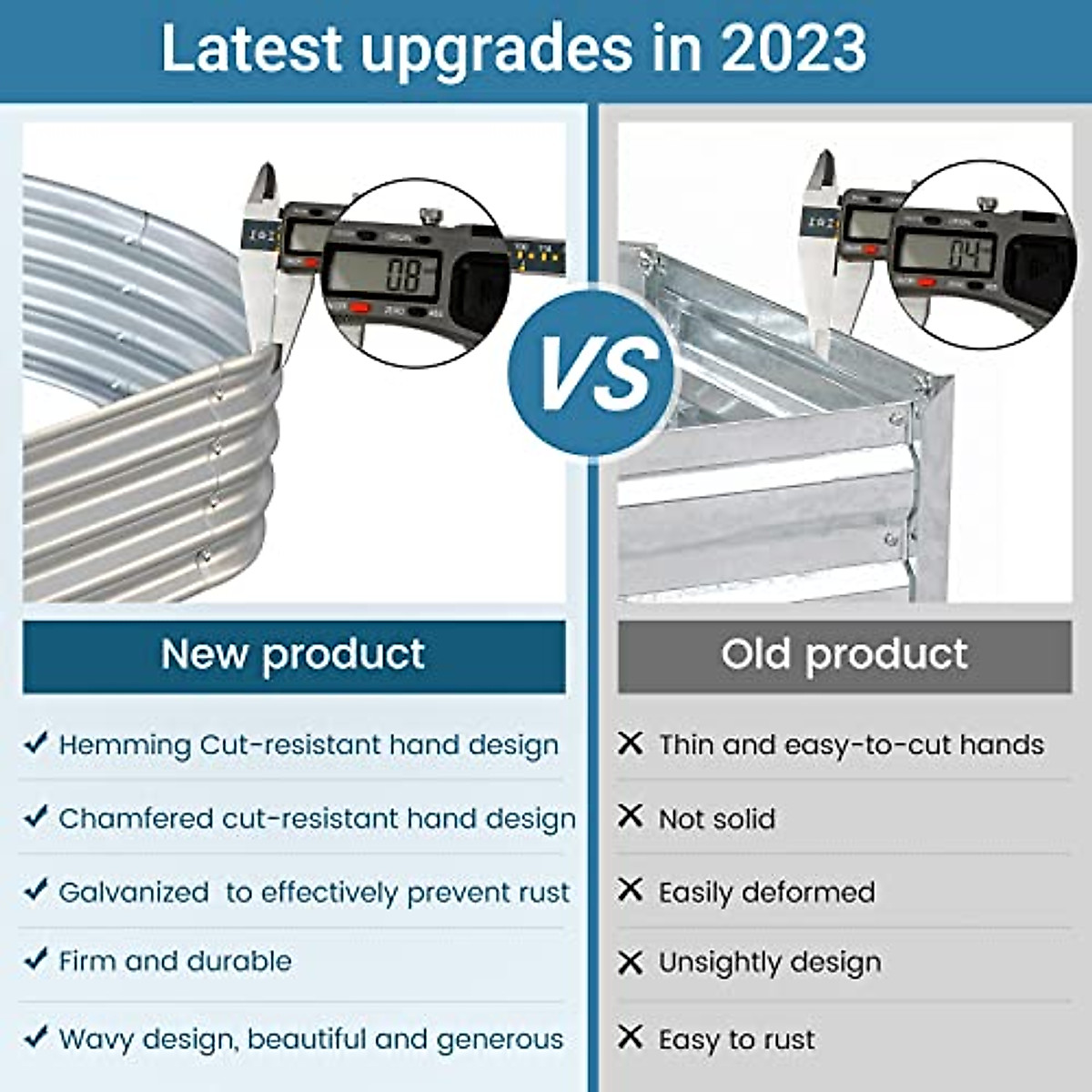 Latest upgrades in 2023

08

VS

04

New product

✓ Hemming Cut-resistant hand design

✓ Chamfered cut-resistant hand design

✓ Galvanized to effectively prevent rust

✓ Firm and durable

✓ Wavy design, beautiful and generous

Old product

✕ Thin and easy-to-cut hands

✕ Not solid

✕ Easily deformed

✕ Unsightly design

✕ Easy to rust